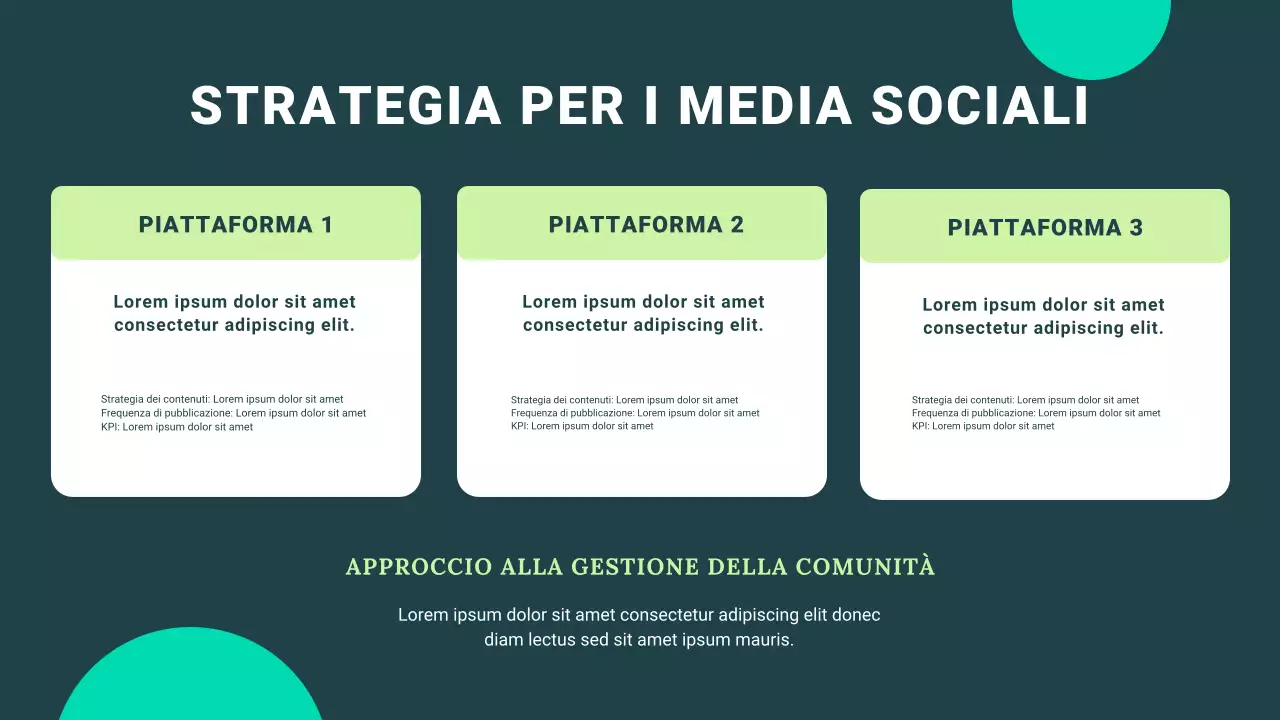 STRATEGIA PER I MEDIA SOCIALI

PIATTAFORMA 1

Lorem ipsum dolor sit amet consectetur adipiscing elit.

Strategia dei contenuti: Lorem ipsum dolor sit amet
Frequenza di pubblicazione: Lorem ipsum dolor sit amet
KPI: Lorem ipsum dolor sit amet

PIATTAFORMA 2

Lorem ipsum dolor sit amet consectetur adipiscing elit.

Strategia dei contenuti: Lorem ipsum dolor sit amet
Frequenza di pubblicazione: Lorem ipsum dolor sit amet
KPI: Lorem ipsum dolor sit amet

PIATTAFORMA 3

Lorem ipsum dolor sit amet consectetur adipiscing elit.

Strategia dei contenuti: Lorem ipsum dolor sit amet
Frequenza di pubblicazione: Lorem ipsum dolor sit amet
KPI: Lorem ipsum dolor sit amet

APPROCCIO ALLA GESTIONE DELLA COMUNITÀ

Lorem ipsum dolor sit amet consectetur adipiscing elit donec diam lectus sed sit amet ipsum mauris.